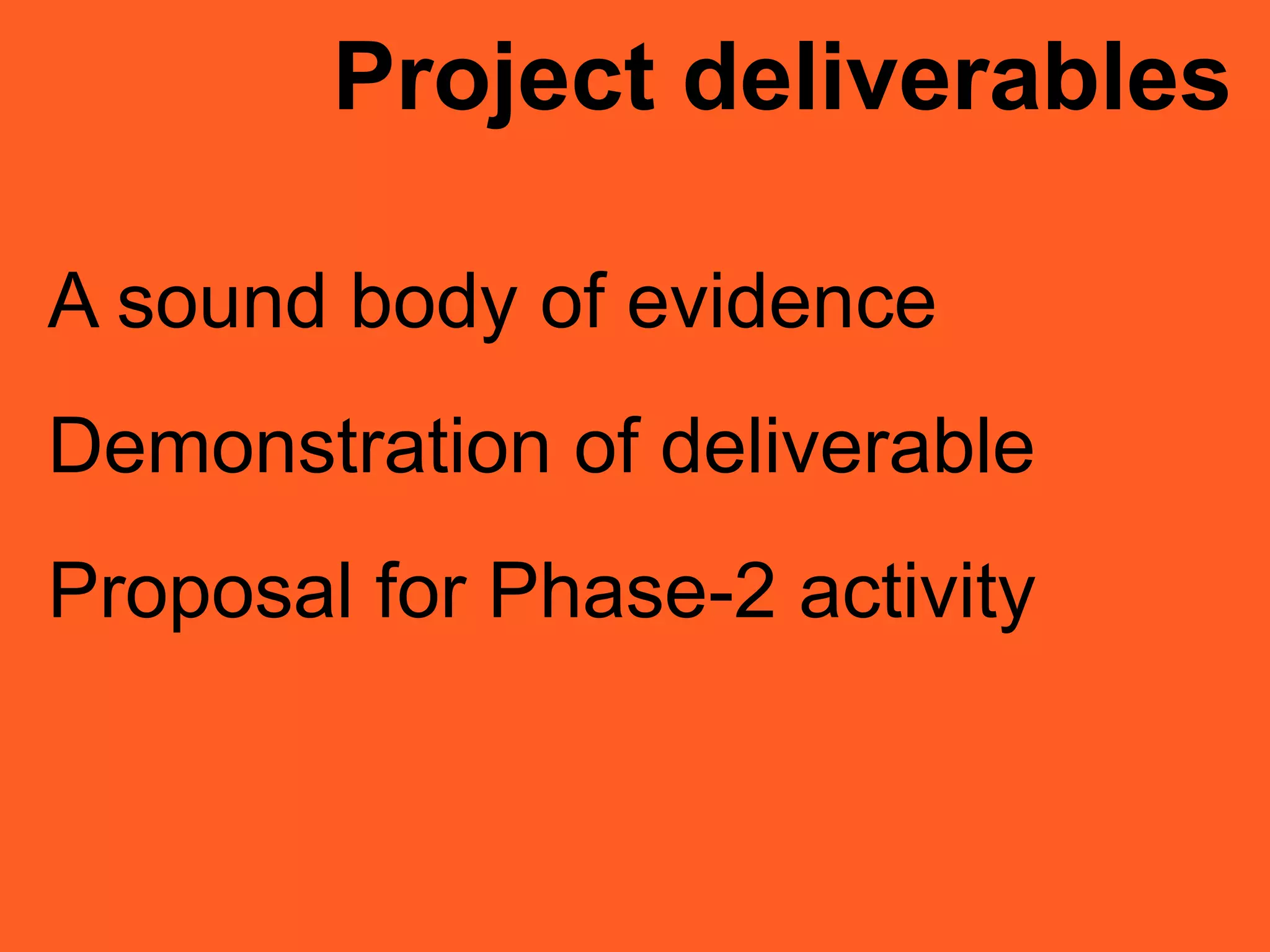 Project deliverables

A sound body of evidence

Demonstration of deliverable

Proposal for Phase-2 activity